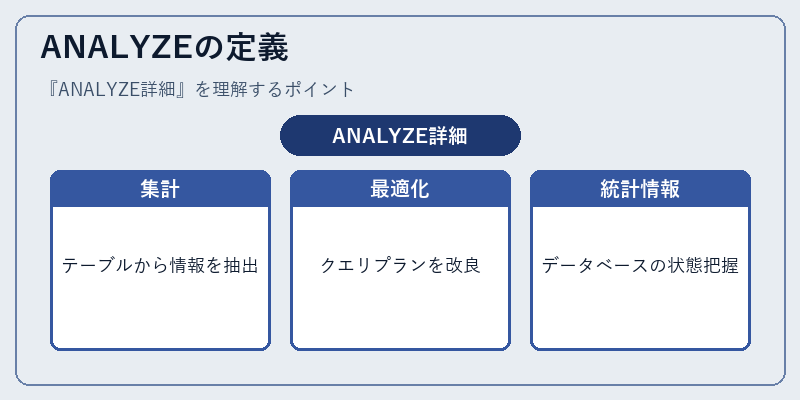 ANALYZEの定義

『ANALYZE詳細』を理解するポイント

ANALYZE詳細

集計

テーブルから情報を抽出

最適化

クエリプランを改良

統計情報

データベースの状態把握